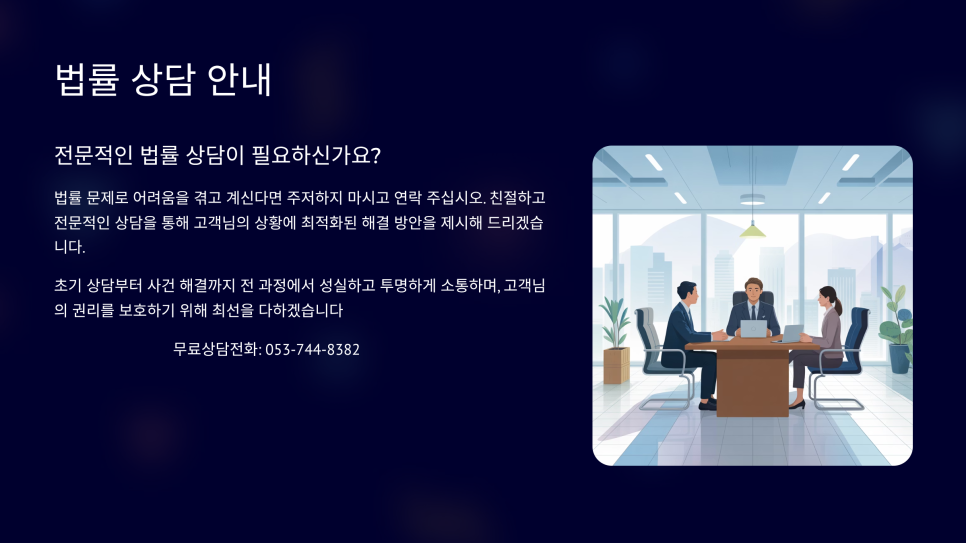 법률 상담 안내

전문적인 법률 상담이 필요하신가요?

법률 문제로 어려움을 겪고 계신다면 주저하지 마시고 연락 주십시오. 친절하고 전문적인 상담을 통해 고객님의 상황에 최적화된 해결 방안을 제시해 드리겠습니다.

초기 상담부터 사건 해결까지 전 과정에서 성실하고 투명하게 소통하며, 고객님의 권리를 보호하기 위해 최선을 다하겠습니다

무료상담전화: 053-744-8382